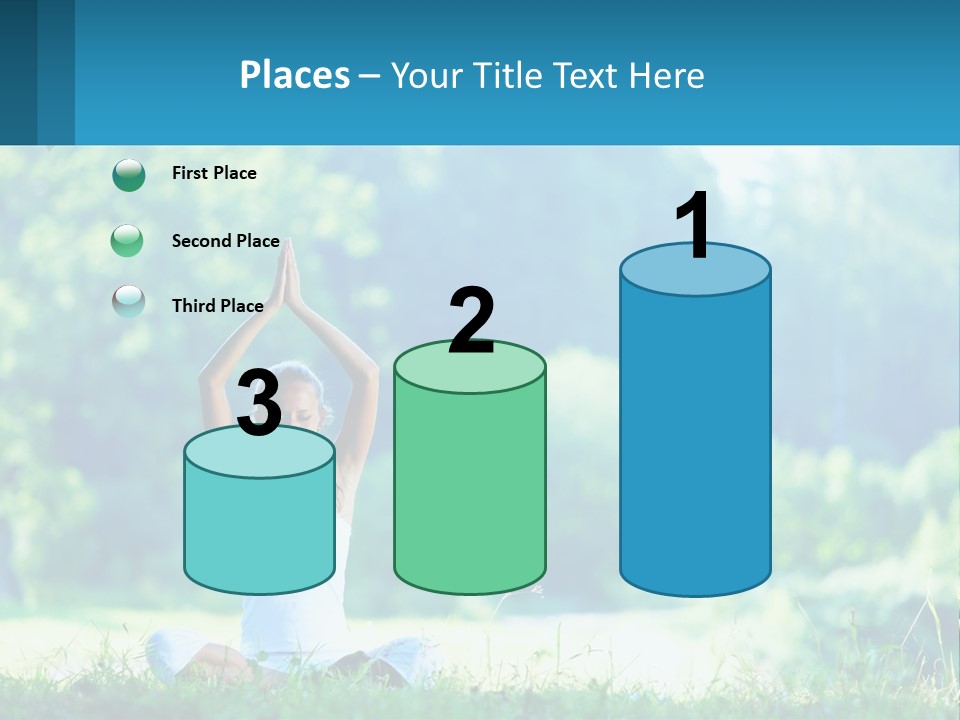 Places – Your Title Text Here

First Place

Second Place

Third Place

3

2

1